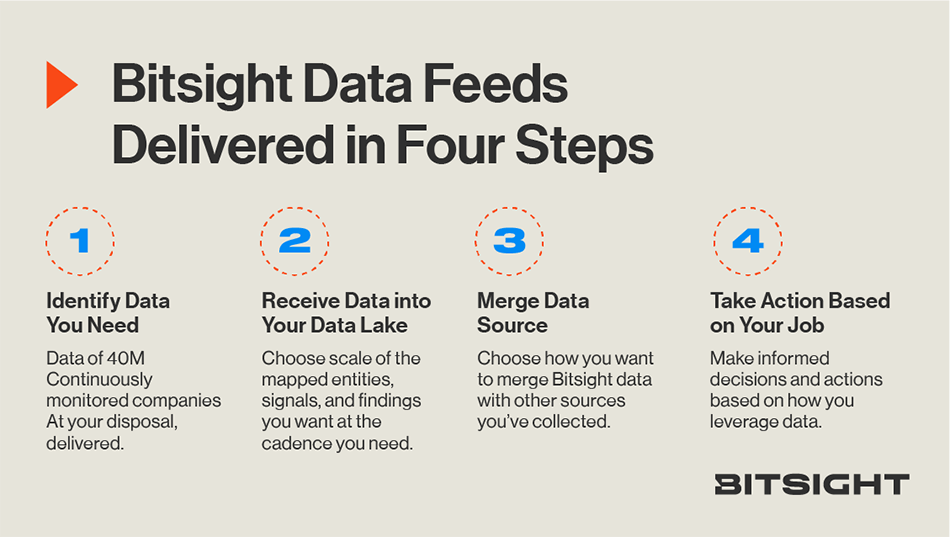 Bitsight Data Feeds Delivered in Four Steps

1

Identify Data You Need

Data of 40M Continuously monitored companies At your disposal, delivered.

2

Receive Data into Your Data Lake

Choose scale of the mapped entities, signals, and findings you want at the cadence you need.

3

Merge Data Source

Choose how you want to merge Bitsight data with other sources you've collected.

4

Take Action Based on Your Job

Make informed decisions and actions based on how you leverage data.

BITSIGHT